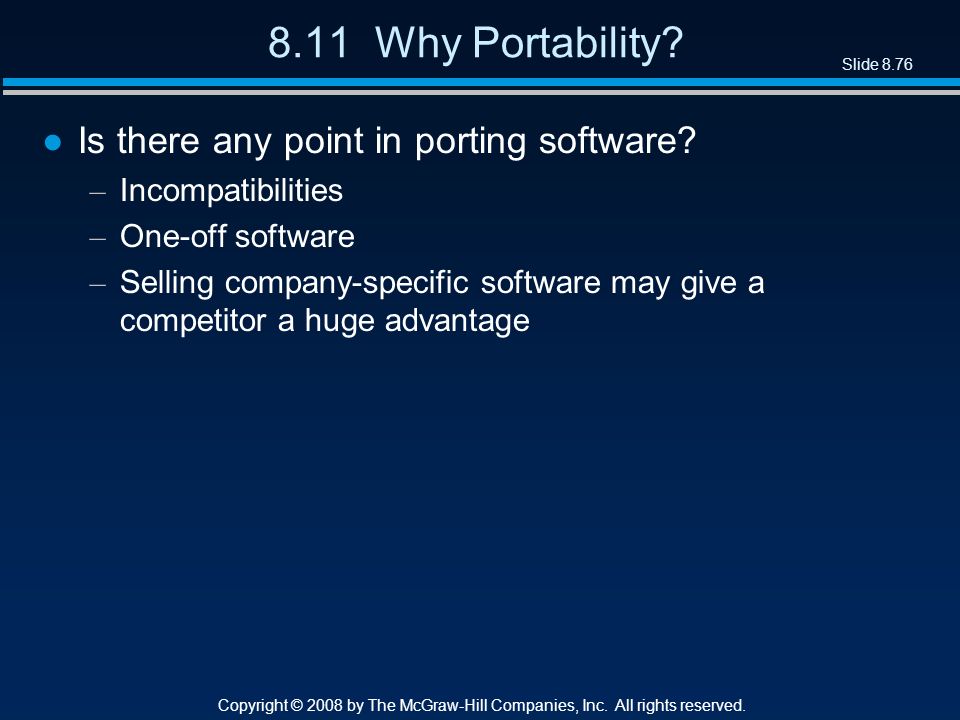 8.11 Why Portability?

Slide 8.76

● Is there any point in porting software?
– Incompatibilities
– One-off software
– Selling company-specific software may give a competitor a huge advantage

Copyright © 2008 by The McGraw-Hill Companies, Inc. All rights reserved.